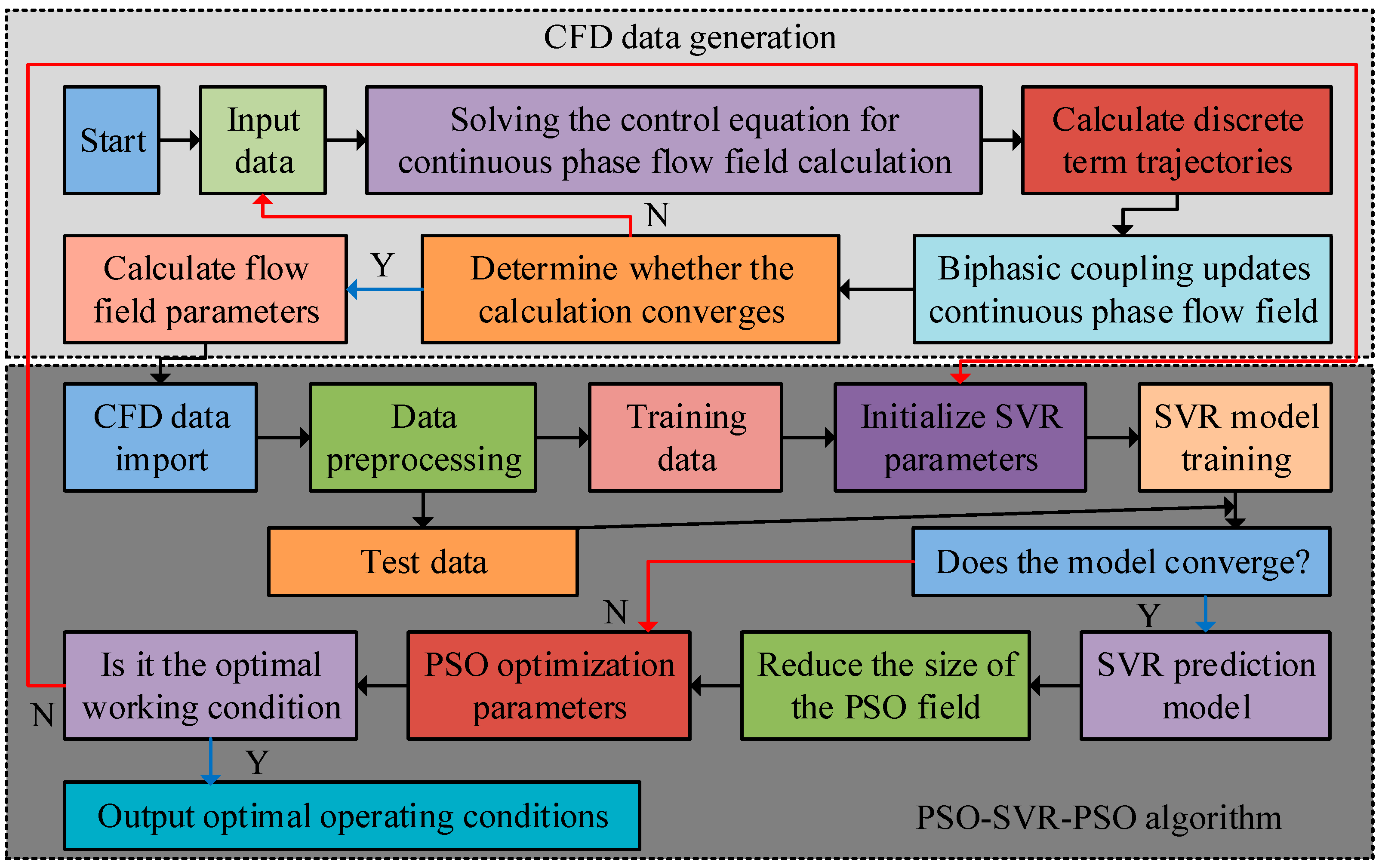 CFD data generation

Start

Input data

Solving the control equation for continuous phase flow field calculation

Calculate discrete term trajectories

N

Calculate flow field parameters

Y

Determine whether the calculation converges

Biphasic coupling updates continuous phase flow field

CFD data import

Data preprocessing

Training data

Initialize SVR parameters

SVR model training

Test data

Does the model converge?

N

Y

Is it the optimal working condition

PSO optimization parameters

Reduce the size of the PSO field

SVR prediction model

N

Y

Output optimal operating conditions

PSO-SVR-PSO algorithm